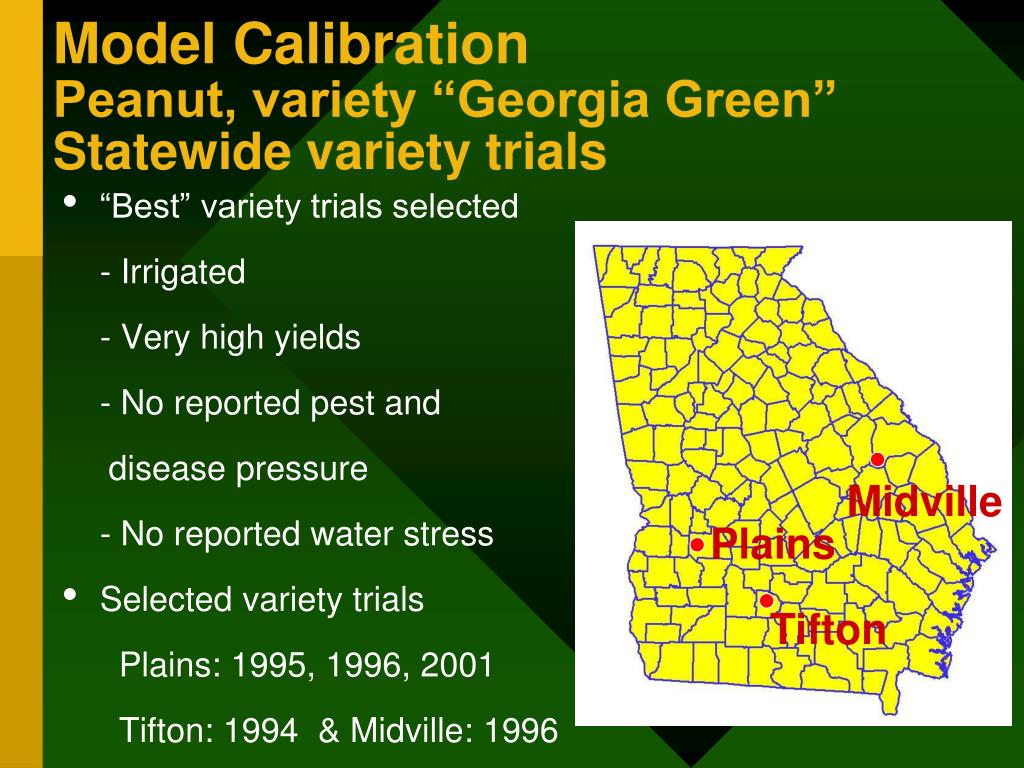 Model Calibration
Peanut, variety “Georgia Green”
Statewide variety trials

• “Best” variety trials selected

- Irrigated

- Very high yields

- No reported pest and disease pressure

- No reported water stress

• Selected variety trials

Plains: 1995, 1996, 2001

Tifton: 1994 & Midville: 1996

Midville
Plains
Tifton